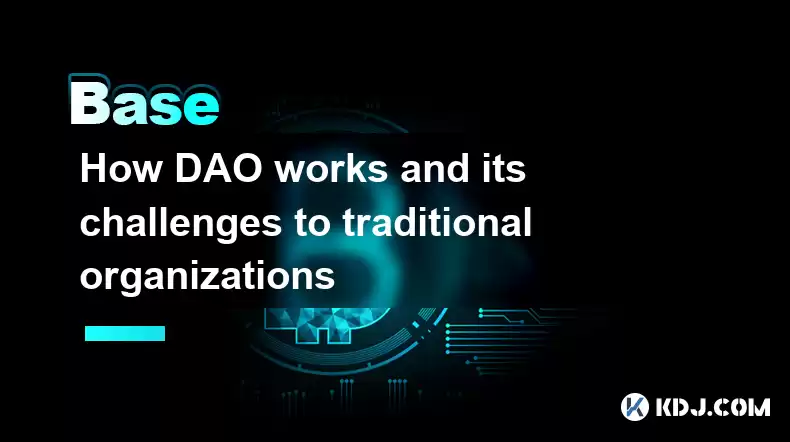 Base

How DAO works and its challenges to traditional organizations

KDJ.COM